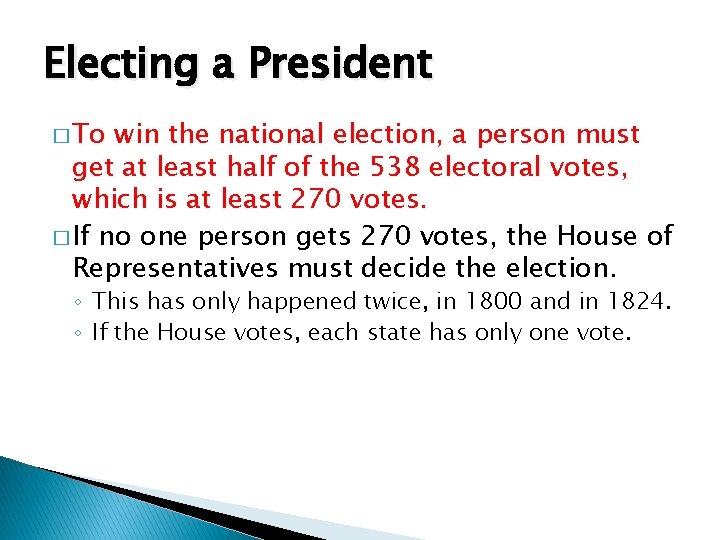 Electing a President

□ To win the national election, a person must get at least half of the 538 electoral votes, which is at least 270 votes.

□ If no one person gets 270 votes, the House of Representatives must decide the election.

◦ This has only happened twice, in 1800 and in 1824.

◦ If the House votes, each state has only one vote.